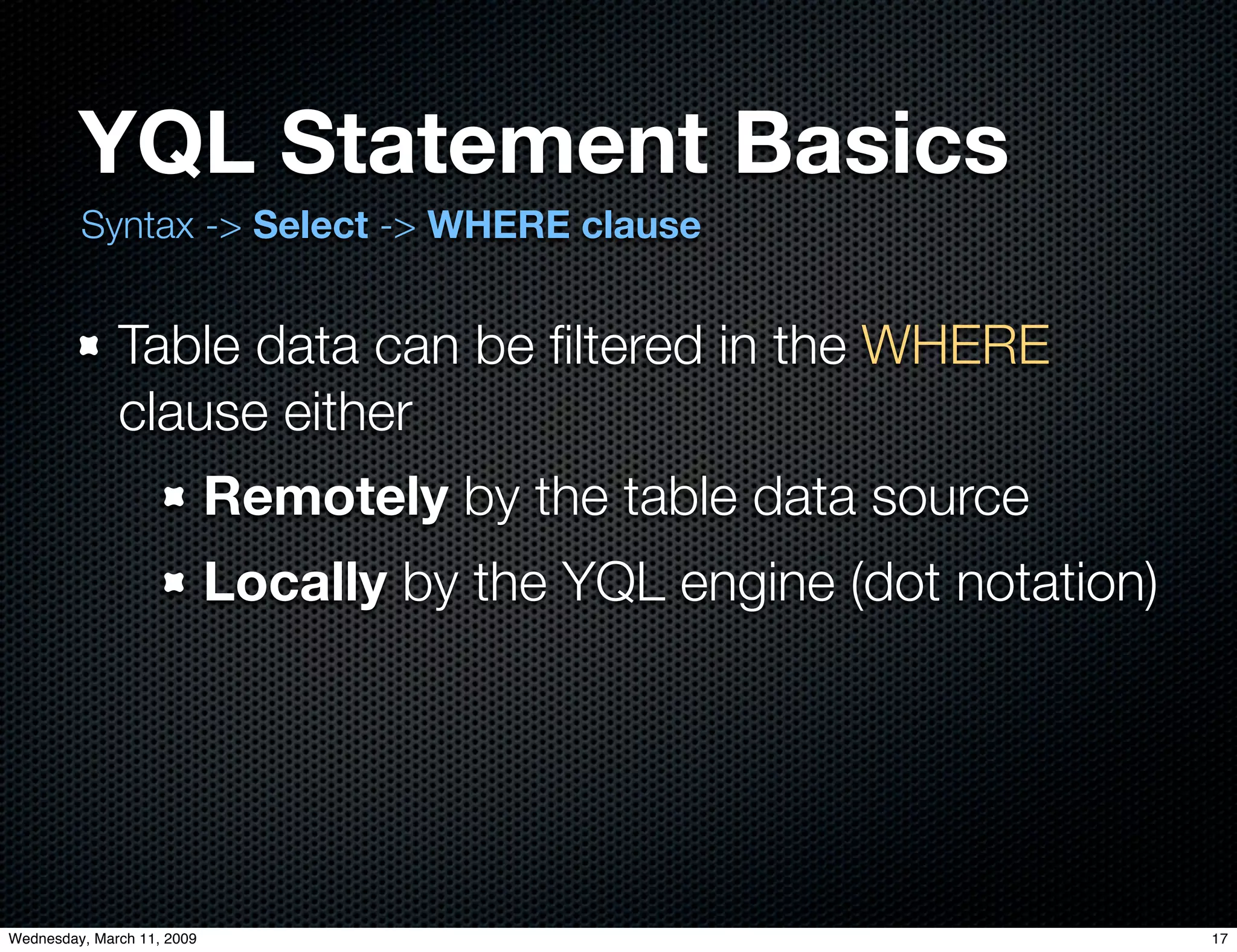 YQL Statement Basics

Syntax -> Select -> WHERE clause

Table data can be filtered in the WHERE clause either

Remotely by the table data source

Locally by the YQL engine (dot notation)

Wednesday, March 11, 2009

17